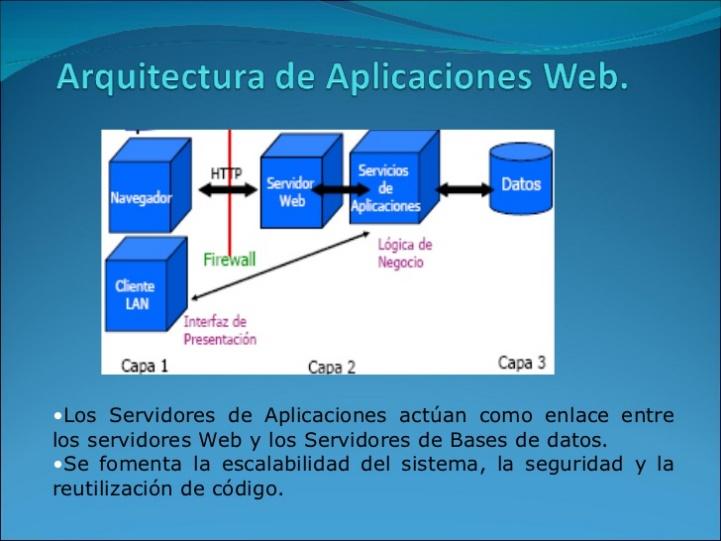 Arquitectura de Aplicaciones Web.

Navegador

HTTP

Servidor Web

Servicios de Aplicaciones

Datos

Firewall

Lógica de Negocio

Cliente LAN

Interfaz de Presentación

Capa 1

Capa 2

Capa 3

•Los Servidores de Aplicaciones actúan como enlace entre los servidores Web y los Servidores de Bases de datos.
•Se fomenta la escalabilidad del sistema, la seguridad y la reutilización de código.